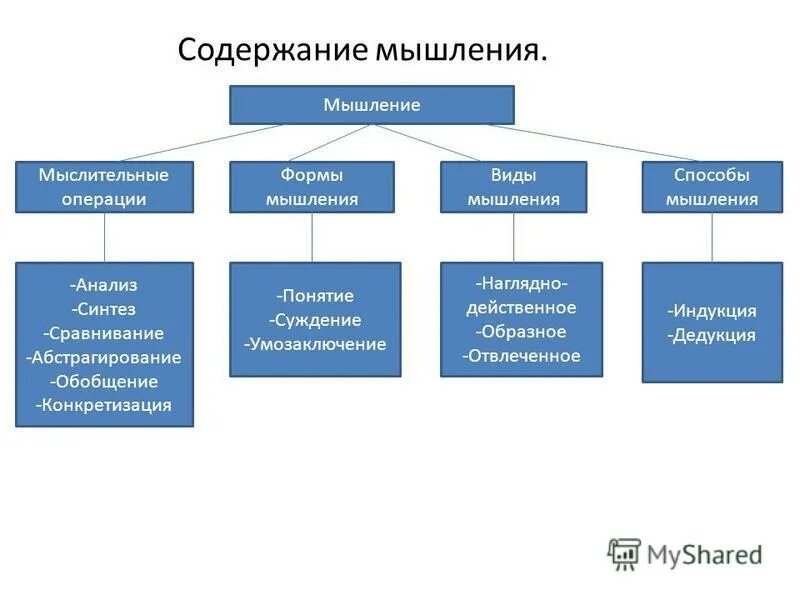 Содержание мышления.

Мышление

Мыслительные операции

Формы мышления

Виды мышления

Способы мышления

-Анализ
-Синтез
-Сравнивание
-Абстрагирование
-Обобщение
-Конкретизация

-Понятие
-Суждение
-Умозаключение

-Наглядно-действенное
-Образное
-Отвлеченное

-Индукция
-Дедукция

MyShared